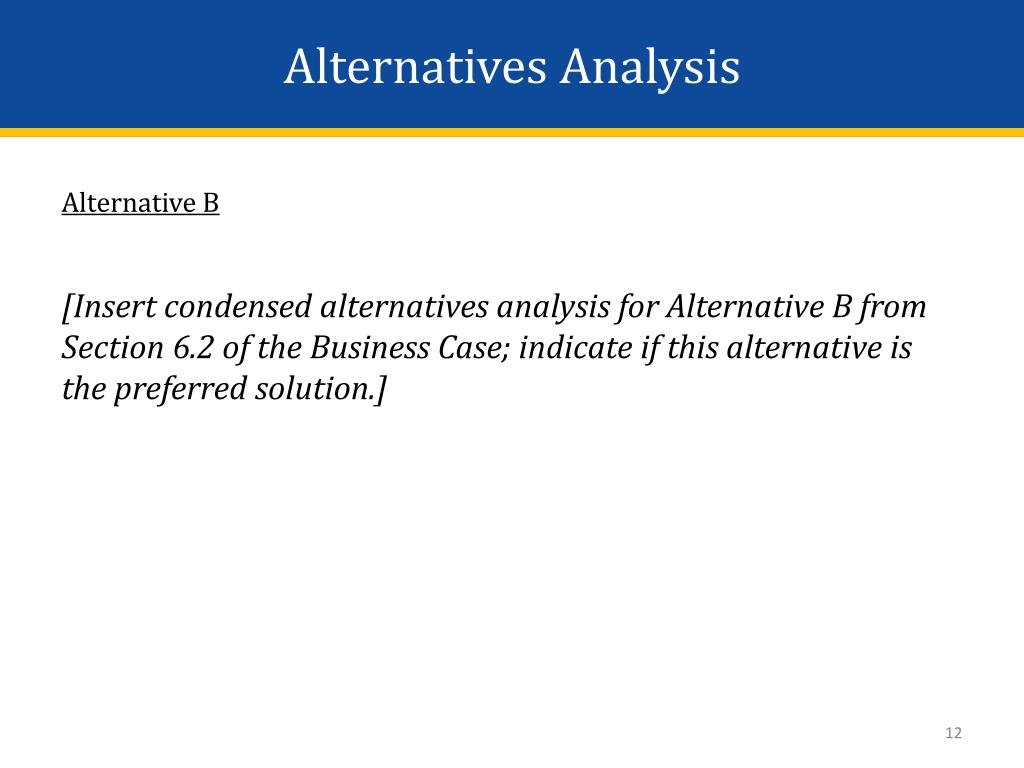 Alternatives Analysis

Alternative B

[Insert condensed alternatives analysis for Alternative B from Section 6.2 of the Business Case; indicate if this alternative is the preferred solution.]

12